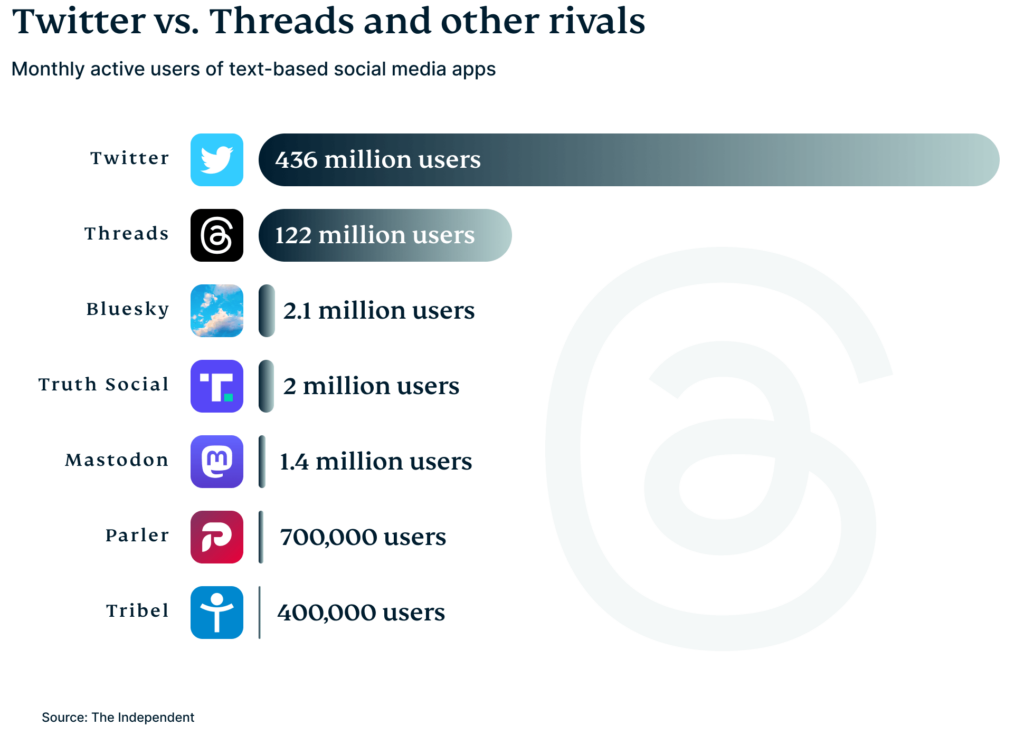 Twitter vs. Threads and other rivals

Monthly active users of text-based social media apps

Twitter 436 million users

Threads 122 million users

Bluesky 2.1 million users

Truth Social 2 million users

Mastodon 1.4 million users

Parler 700,000 users

Tribel 400,000 users

Source: The Independent